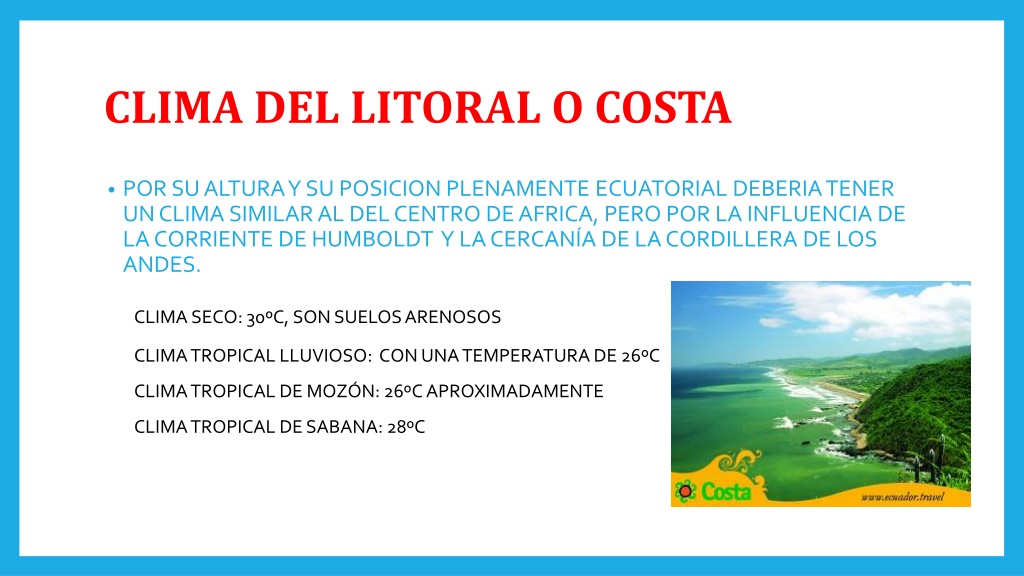 CLIMA DEL LITORAL O COSTA

• POR SU ALTURA Y SU POSICION PLENAMENTE ECUATORIAL DEBERIA TENER UN CLIMA SIMILAR AL DEL CENTRO DE AFRICA, PERO POR LA INFLUENCIA DE LA CORRIENTE DE HUMBOLDT Y LA CERCANÍA DE LA CORDILLERA DE LOS ANDES.

CLIMA SECO: 30ºC, SON SUELOS ARENOSOS

CLIMA TROPICAL LLUVIOSO: CON UNA TEMPERATURA DE 26ºC

CLIMA TROPICAL DE MOZÓN: 26ºC APROXIMADAMENTE

CLIMA TROPICAL DE SABANA: 28ºC

Costa

www.ecuador.travel